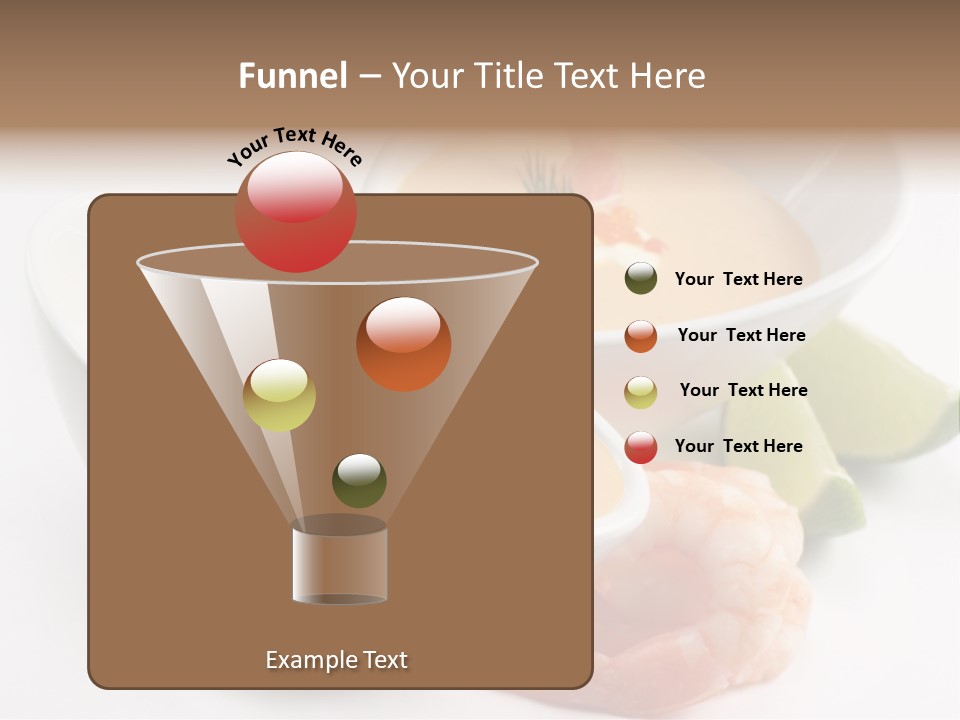 Funnel – Your Title Text Here

Your Text Here

Your Text Here

Your Text Here

Your Text Here

Your Text Here

Example Text